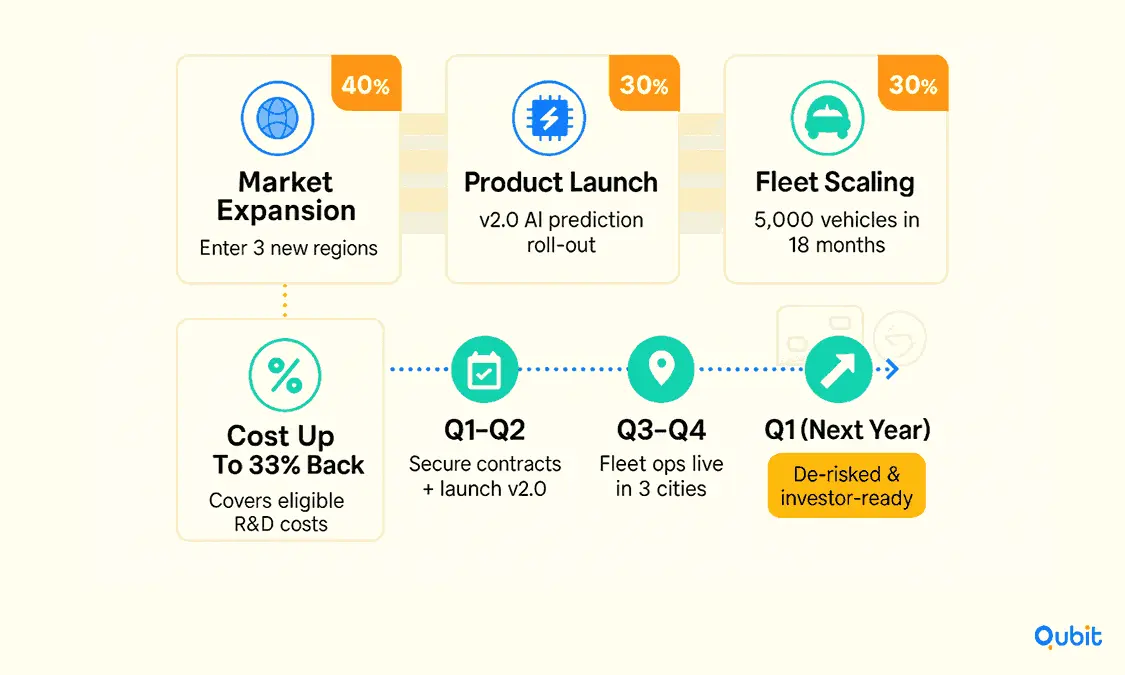 40%

Market Expansion

Enter 3 new regions

30%

Product Launch

v2.0 AI prediction roll-out

30%

Fleet Scaling

5,000 vehicles in 18 months

Cost Up To 33% Back

Covers eligible R&D costs

Q1–Q2

Secure contracts + launch v2.0

Q3–Q4

Fleet ops live in 3 cities

Q1 (Next Year)

De-risked & investor-ready

Qubit